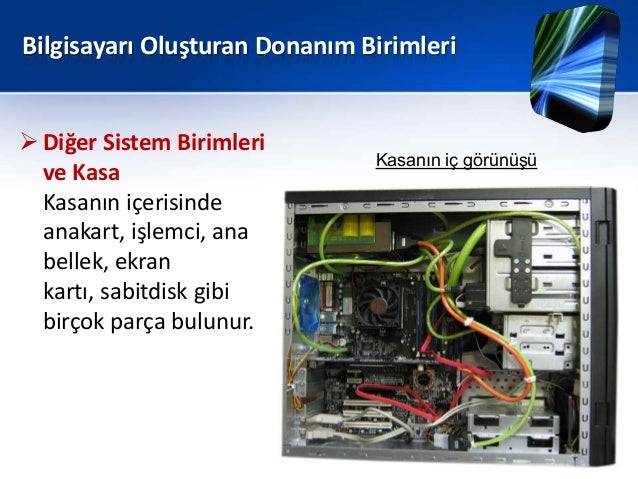 Bilgisayarı Oluşturan Donanım Birimleri

➢ Diğer Sistem Birimleri ve Kasa
Kasanın içerisinde anakart, işlemci, ana bellek, ekran kartı, sabitdisk gibi birçok parça bulunur.

Kasanın iç görünüşü